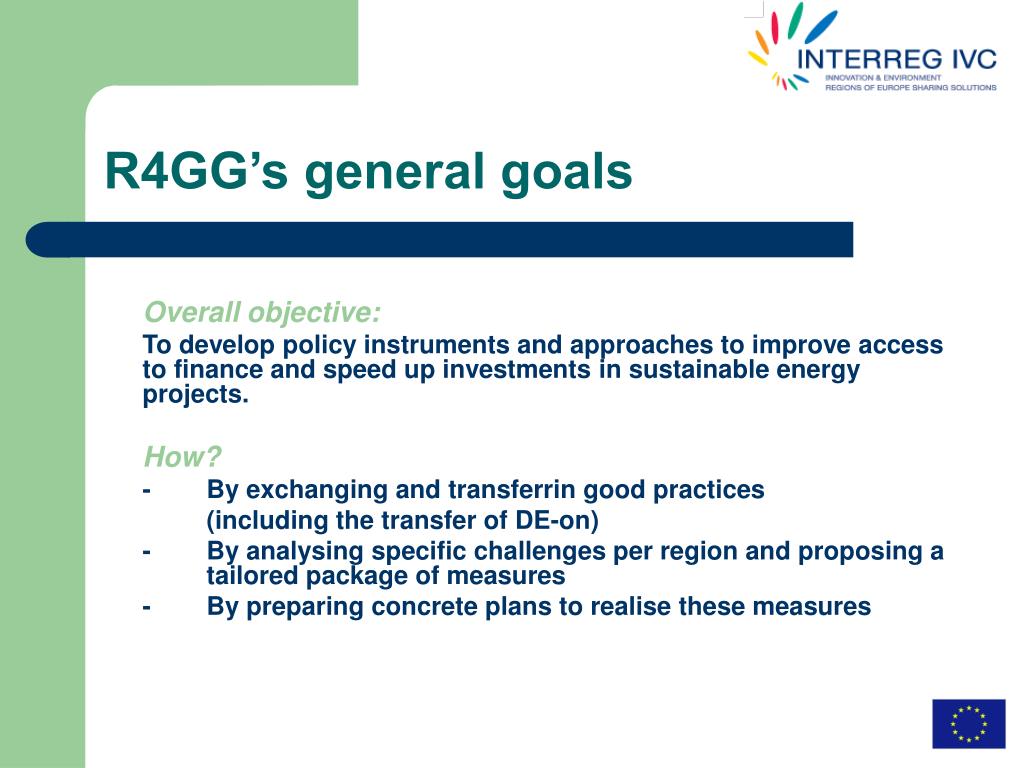 INTERREG IVC
INNOVATION & ENVIRONMENT
REGIONS OF EUROPE SHARING SOLUTIONS

R4GG’s general goals

Overall objective:
To develop policy instruments and approaches to improve access to finance and speed up investments in sustainable energy projects.

How?
- By exchanging and transferrin good practices
(including the transfer of DE-on)
- By analysing specific challenges per region and proposing a tailored package of measures
- By preparing concrete plans to realise these measures